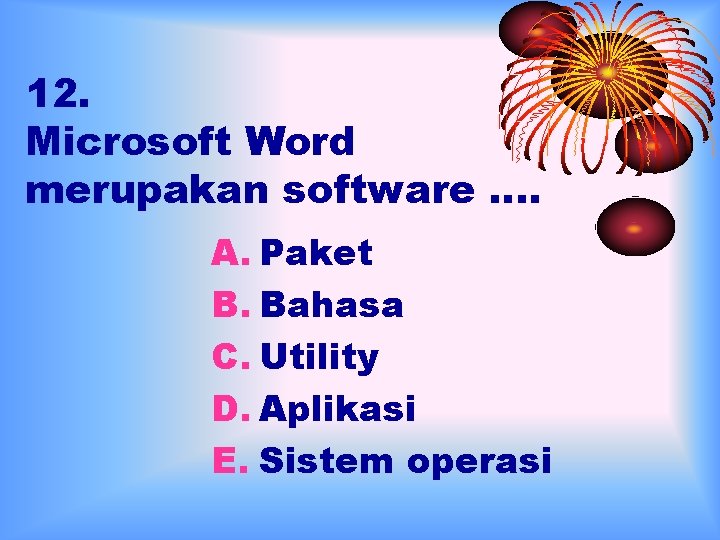 12.
Microsoft Word merupakan software ....

A. Paket
B. Bahasa
C. Utility
D. Aplikasi
E. Sistem operasi